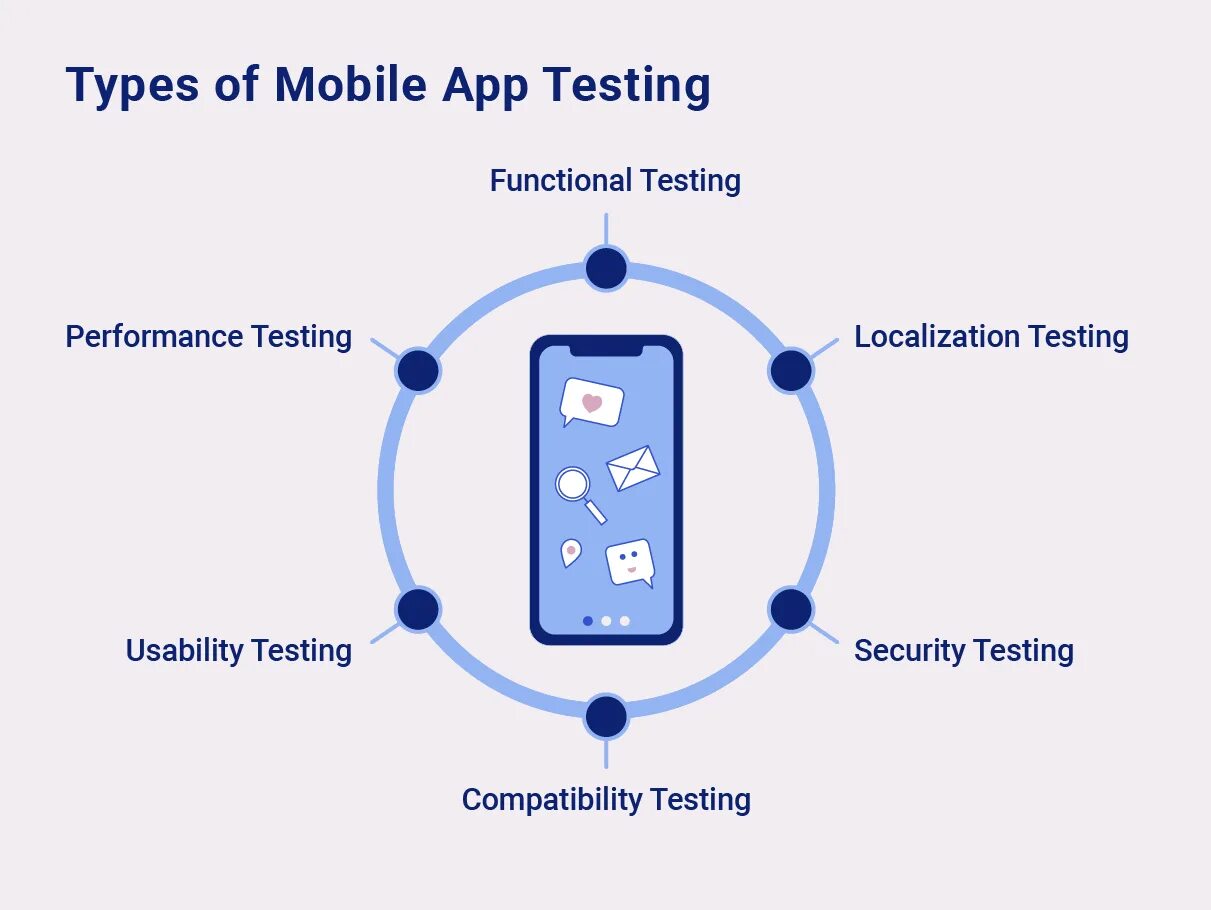 Types of Mobile App Testing

Functional Testing

Performance Testing

Localization Testing

Usability Testing

Security Testing

Compatibility Testing